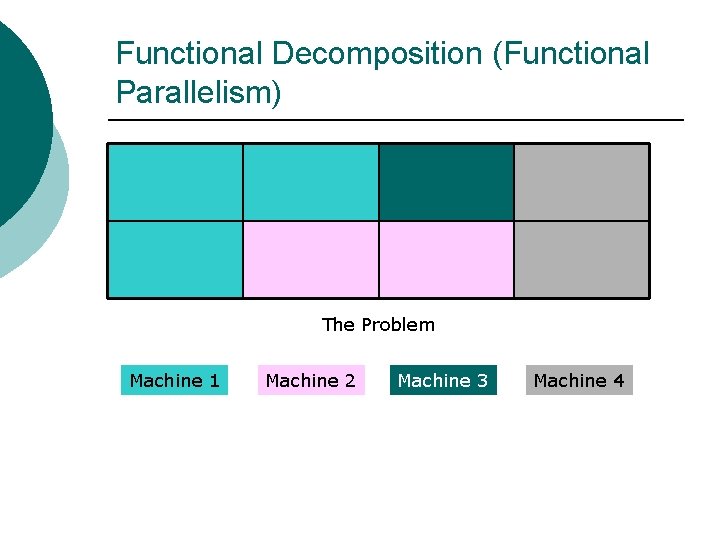 Functional Decomposition (Functional Parallelism)

The Problem

Machine 1

Machine 2

Machine 3

Machine 4